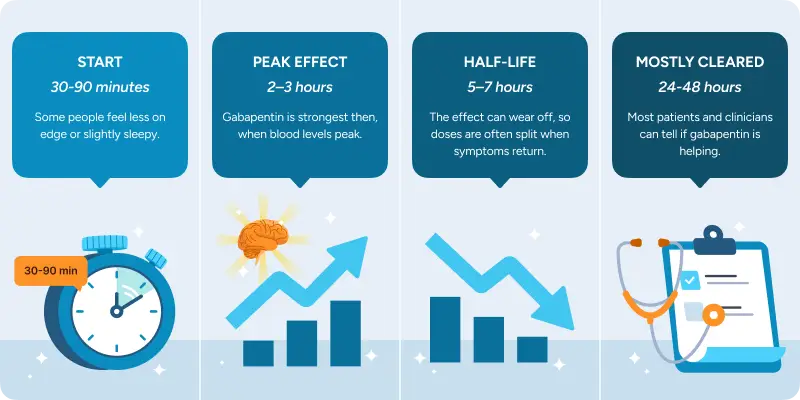 START
30-90 minutes
Some people feel less on edge or slightly sleepy.

30-90 min

PEAK EFFECT
2–3 hours
Gabapentin is strongest then, when blood levels peak.

HALF-LIFE
5–7 hours
The effect can wear off, so doses are often split when symptoms return.

MOSTLY CLEARED
24-48 hours
Most patients and clinicians can tell if gabapentin is helping.